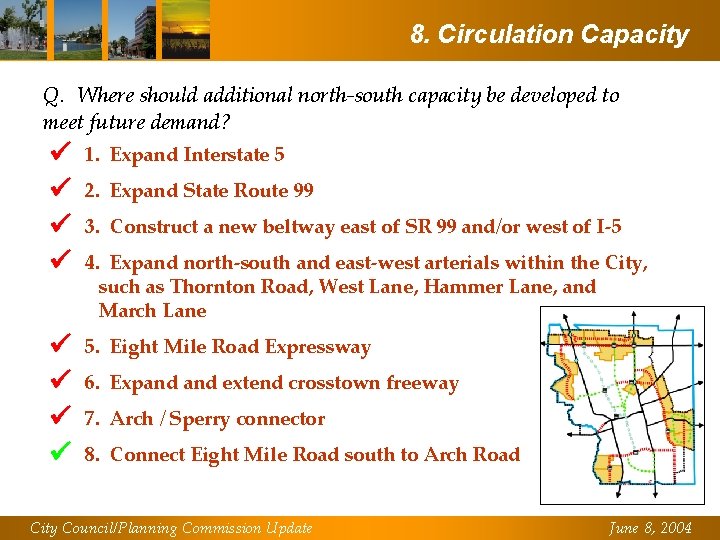 8. Circulation Capacity

Q. Where should additional north-south capacity be developed to meet future demand?

✔ 1. Expand Interstate 5

✔ 2. Expand State Route 99

✔ 3. Construct a new beltway east of SR 99 and/or west of I-5

✔ 4. Expand north-south and east-west arterials within the City, such as Thornton Road, West Lane, Hammer Lane, and March Lane

✔ 5. Eight Mile Road Expressway

✔ 6. Expand and extend crosstown freeway

✔ 7. Arch / Sperry connector

✔ 8. Connect Eight Mile Road south to Arch Road

City Council/Planning Commission Update

June 8, 2004